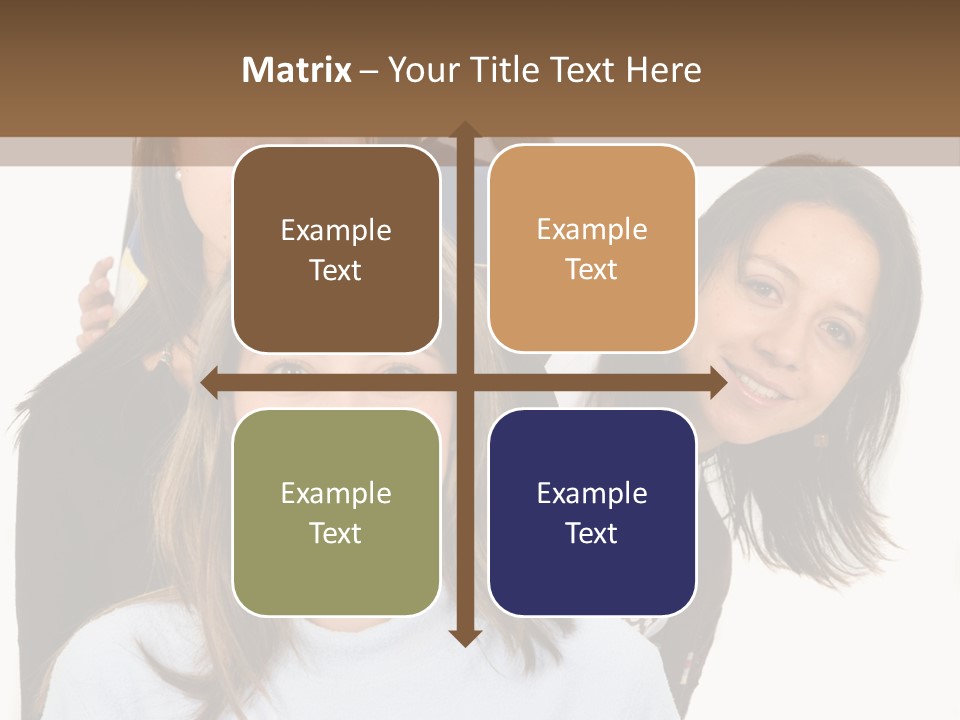 Matrix – Your Title Text Here

Example Text

Example Text

Example Text

Example Text